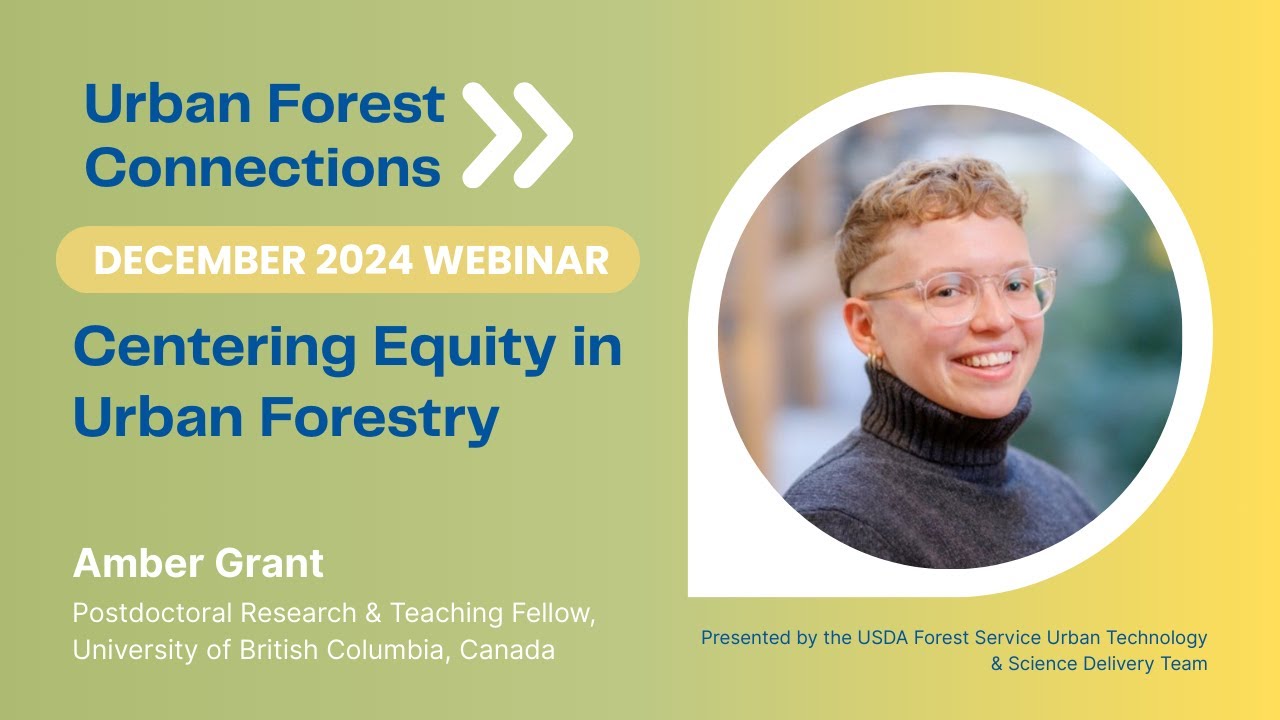 Urban Forest Connections

DECEMBER 2024 WEBINAR

Centering Equity in Urban Forestry

Amber Grant

Postdoctoral Research & Teaching Fellow, University of British Columbia, Canada

Presented by the USDA Forest Service Urban Technology & Science Delivery Team